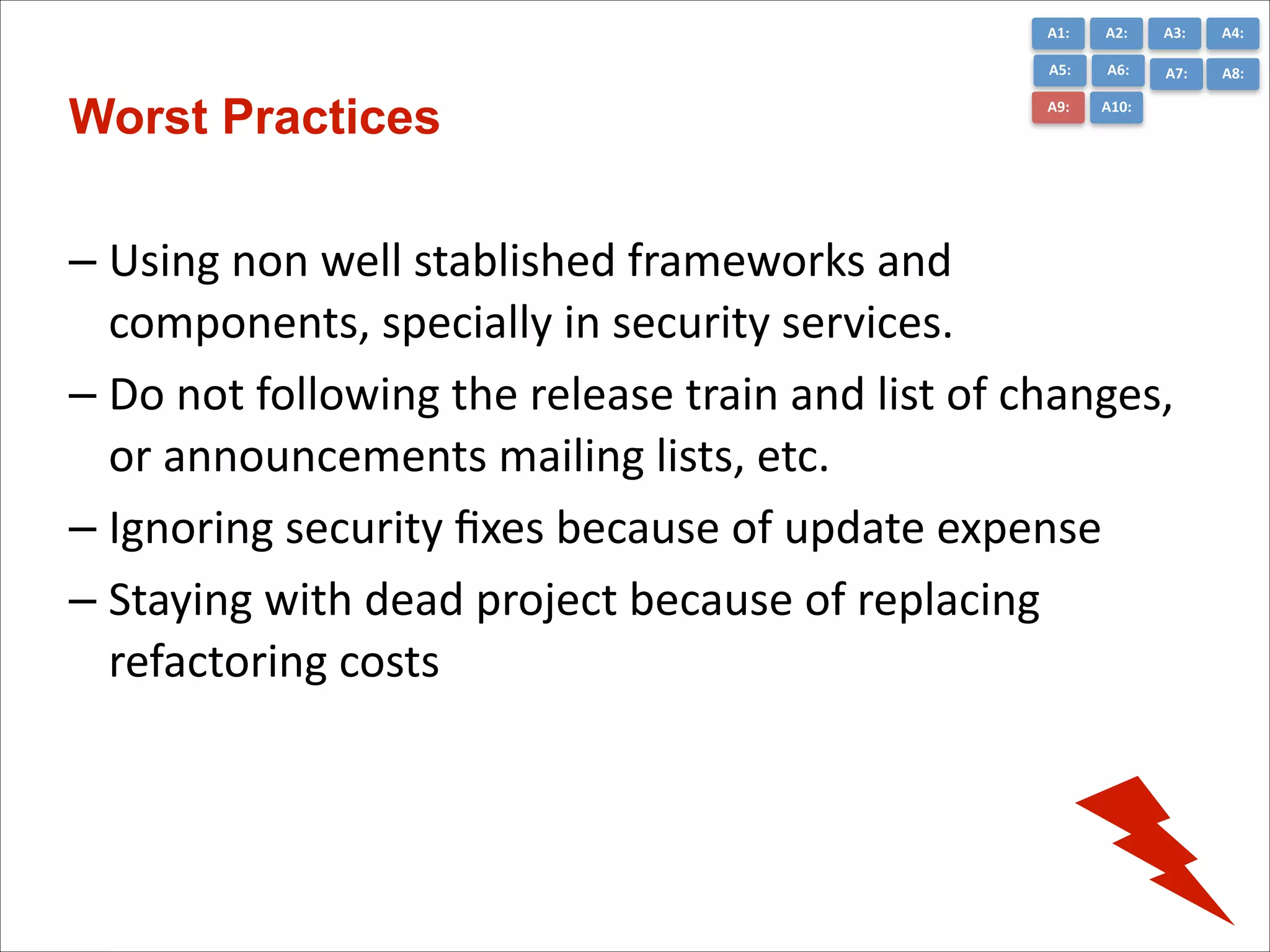 A1: A2: A3: A4:
A5: A6: A7: A8:
A9: A10:

Worst Practices

– Using non well stablished frameworks and components, specially in security services.

– Do not following the release train and list of changes, or announcements mailing lists, etc.

– Ignoring security fixes because of update expense

– Staying with dead project because of replacing refactoring costs